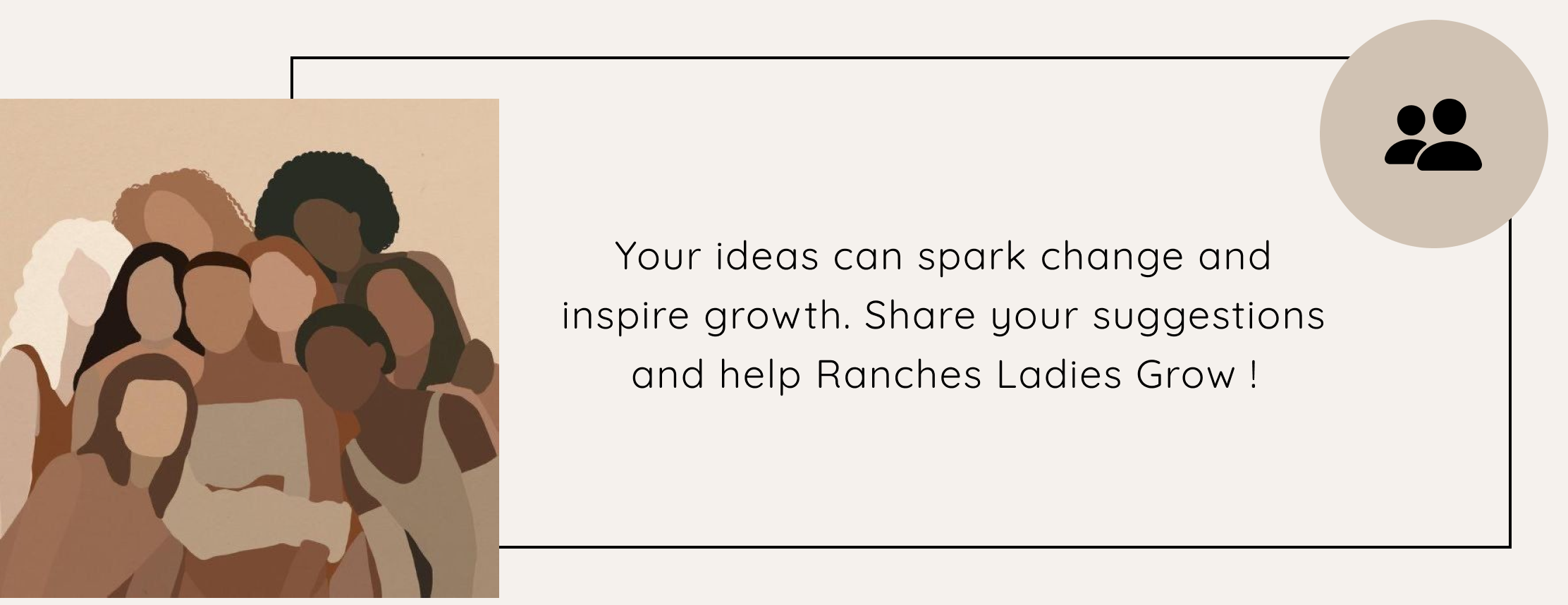 Your ideas can spark change and inspire growth. Share your suggestions and help Ranches Ladies Grow !